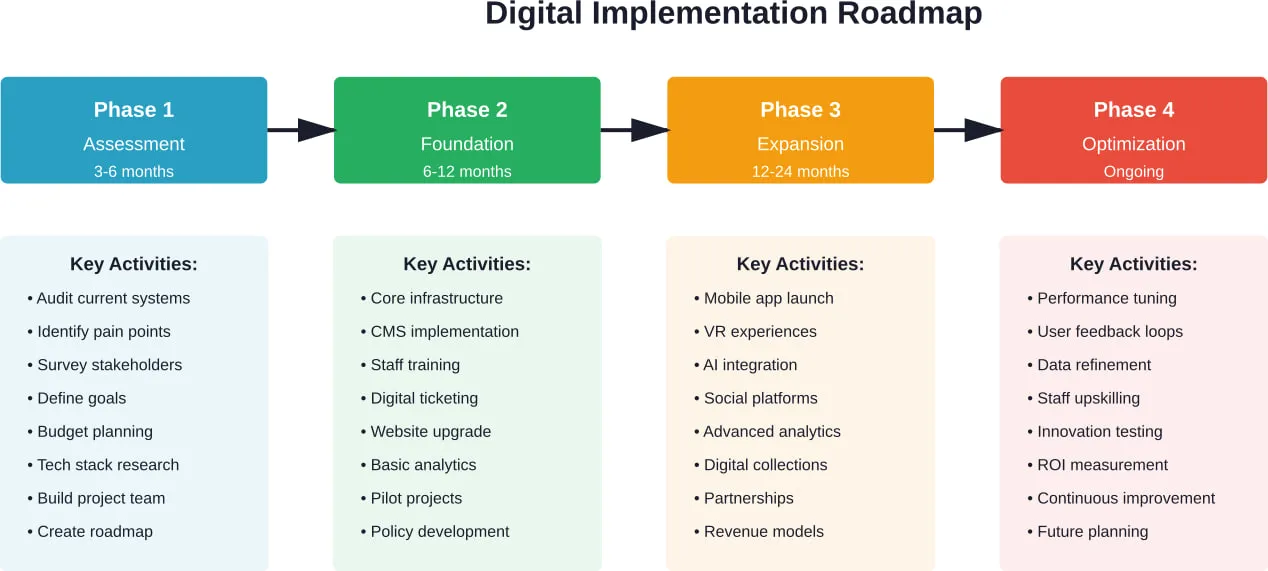 Digital Implementation Roadmap

Phase 1
Assessment
3-6 months

Phase 2
Foundation
6-12 months

Phase 3
Expansion
12-24 months

Phase 4
Optimization
Ongoing

Key Activities:
• Audit current systems
• Identify pain points
• Survey stakeholders
• Define goals
• Budget planning
• Tech stack research
• Build project team
• Create roadmap

Key Activities:
• Core infrastructure
• CMS implementation
• Staff training
• Digital ticketing
• Website upgrade
• Basic analytics
• Pilot projects
• Policy development

Key Activities:
• Mobile app launch
• VR experiences
• AI integration
• Social platforms
• Advanced analytics
• Digital collections
• Partnerships
• Revenue models

Key Activities:
• Performance tuning
• User feedback loops
• Data refinement
• Staff upskilling
• Innovation testing
• ROI measurement
• Continuous improvement
• Future planning